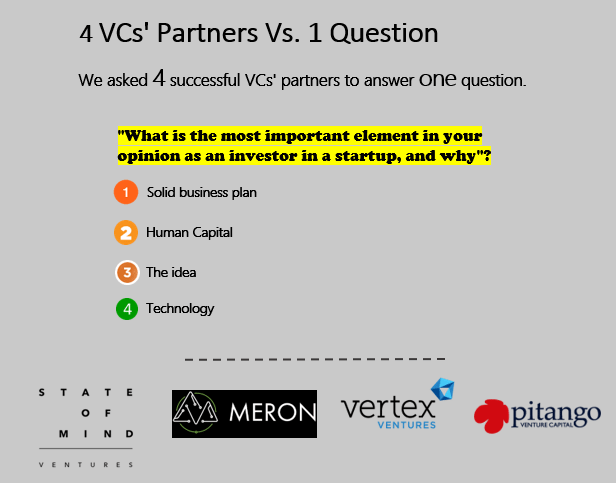 4 VCs' Partners Vs. 1 Question

We asked 4 successful VCs' partners to answer one question.

"What is the most important element in your opinion as an investor in a startup, and why"?

1 Solid business plan

2 Human Capital

3 The idea

4 Technology

STATE OF MIND VENTURES

MERON

vertex VENTURES

pitango VENTURE CAPITAL